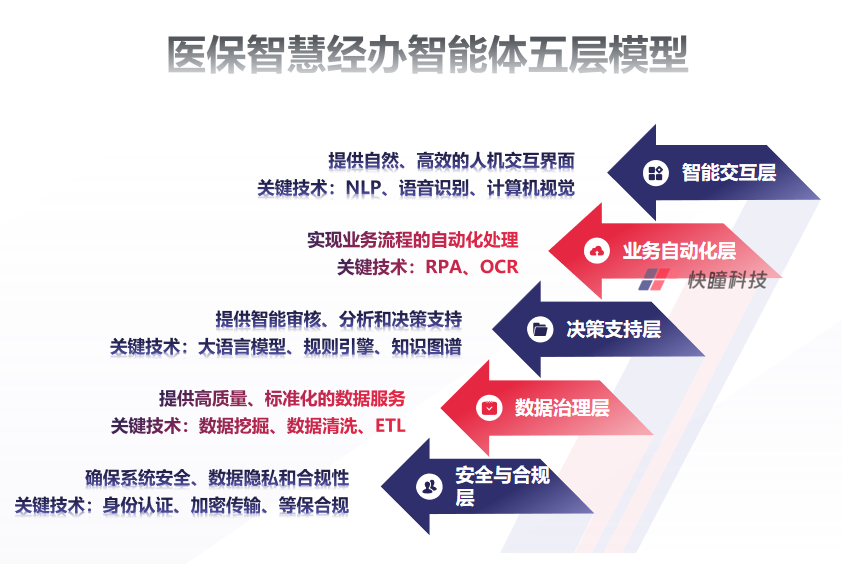 医保智慧经办智能体五层模型

提供自然、高效的人机交互界面
关键技术：NLP、语音识别、计算机视觉

智能交互层

实现业务流程的自动化处理
关键技术：RPA、OCR

业务自动化层

快瞳科技

提供智能审核、分析和决策支持
关键技术：大语言模型、规则引擎、知识图谱

决策支持层

提供高质量、标准化的数据服务
关键技术：数据挖掘、数据清洗、ETL

数据治理层

确保系统安全、数据隐私和合规性
关键技术：身份认证、加密传输、等保合规

安全与合规层